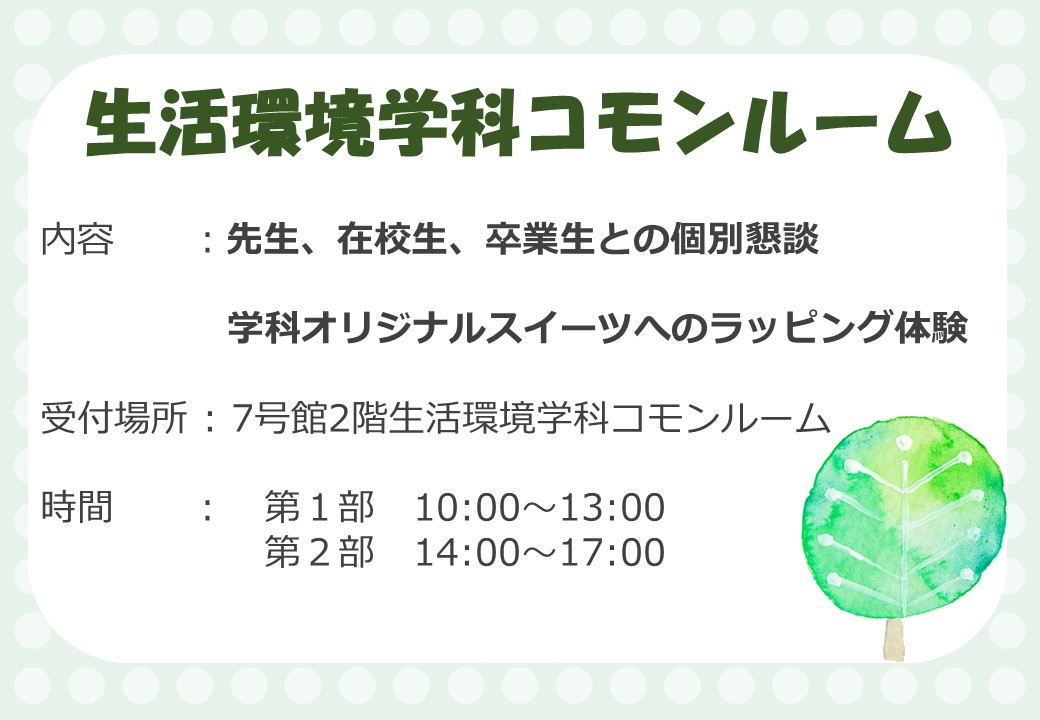 生活環境学科コモンルーム

内容　：先生、在校生、卒業生との個別懇談

学科オリジナルスイーツへのラッピング体験

受付場所：7号館2階生活環境学科コモンルーム

時間　：　第１部　10:00～13:00
第２部　14:00～17:00